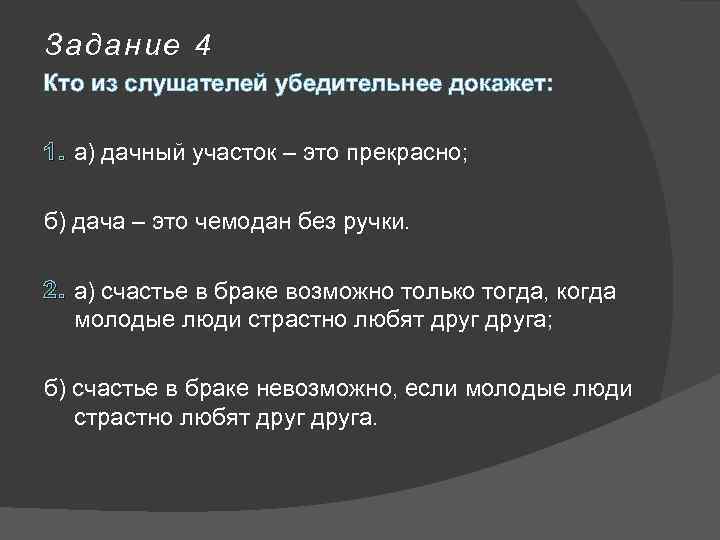 Задание 4

Кто из слушателей убедительнее докажет:

1. а) дачный участок – это прекрасно;

б) дача – это чемодан без ручки.

2. а) счастье в браке возможно только тогда, когда молодые люди страстно любят друг друга;

б) счастье в браке невозможно, если молодые люди страстно любят друг друга.